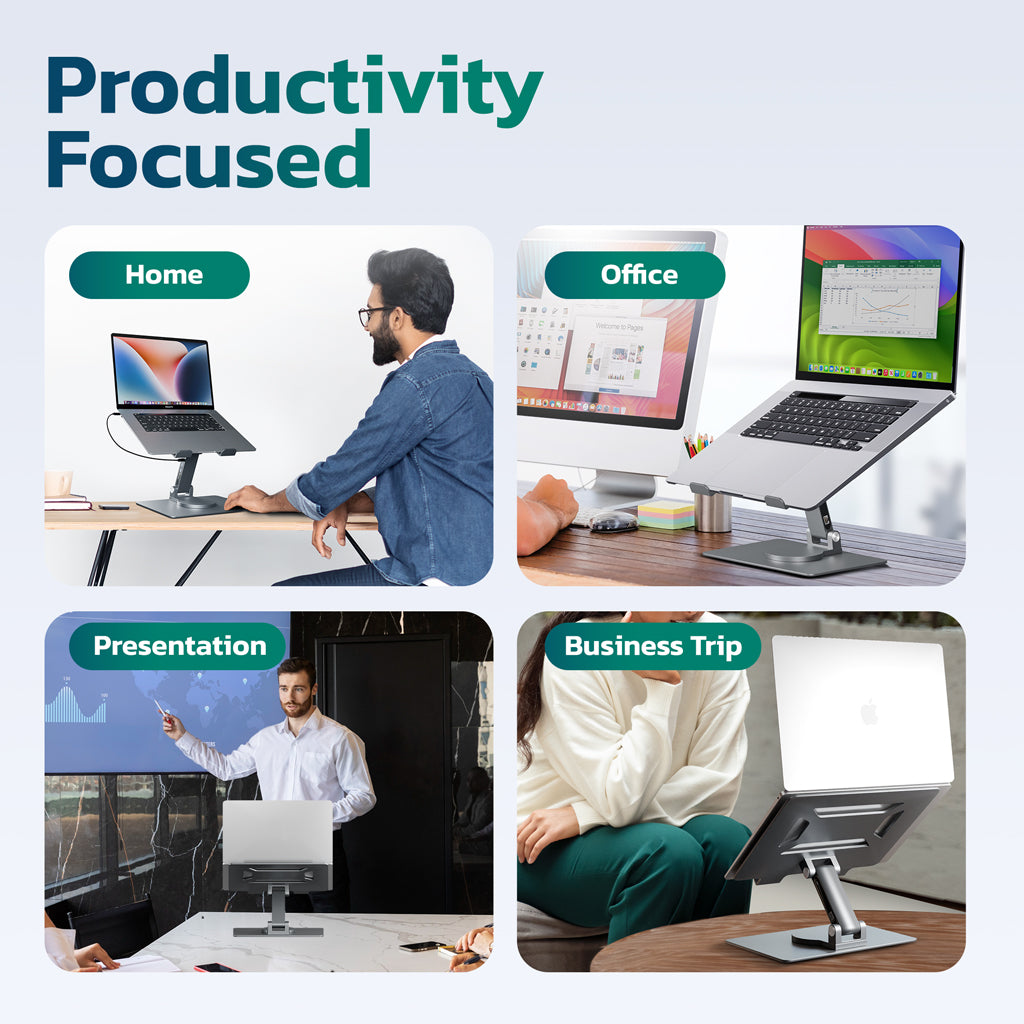 Productivity Focused

Home

Office

Welcome to Pages

Presentation

Business Trip